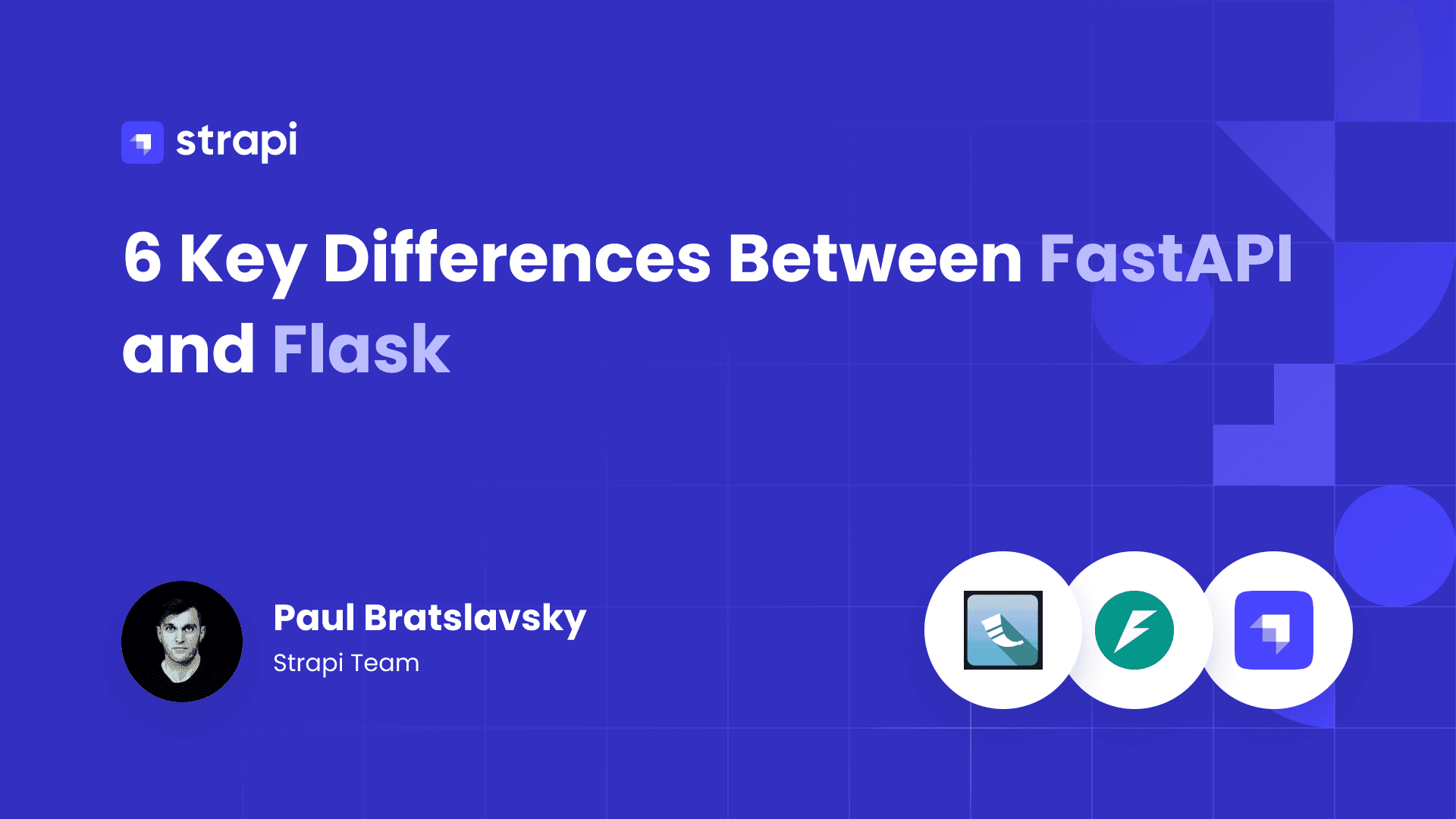 strapi

6 Key Differences Between FastAPI and Flask

Paul Bratslavsky
Strapi Team